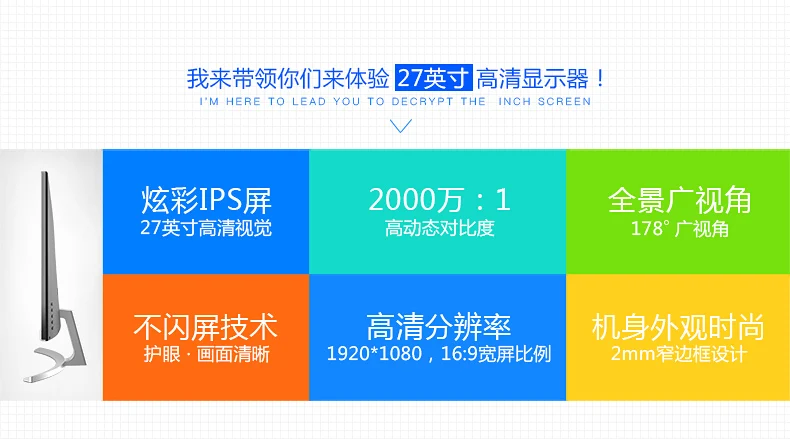 我来带领你们来体验 27英寸 高清显示器！
I'M HERE TO LEAD YOU TO DECRYPT THE INCH SCREEN

炫彩IPS屏
27英寸高清视觉

2000万：1
高动态对比度

全景广视角
178° 广视角

不闪屏技术
护眼 · 画面清晰

高清分辨率
1920*1080，16:9宽屏比例

机身外观时尚
2mm窄边框设计